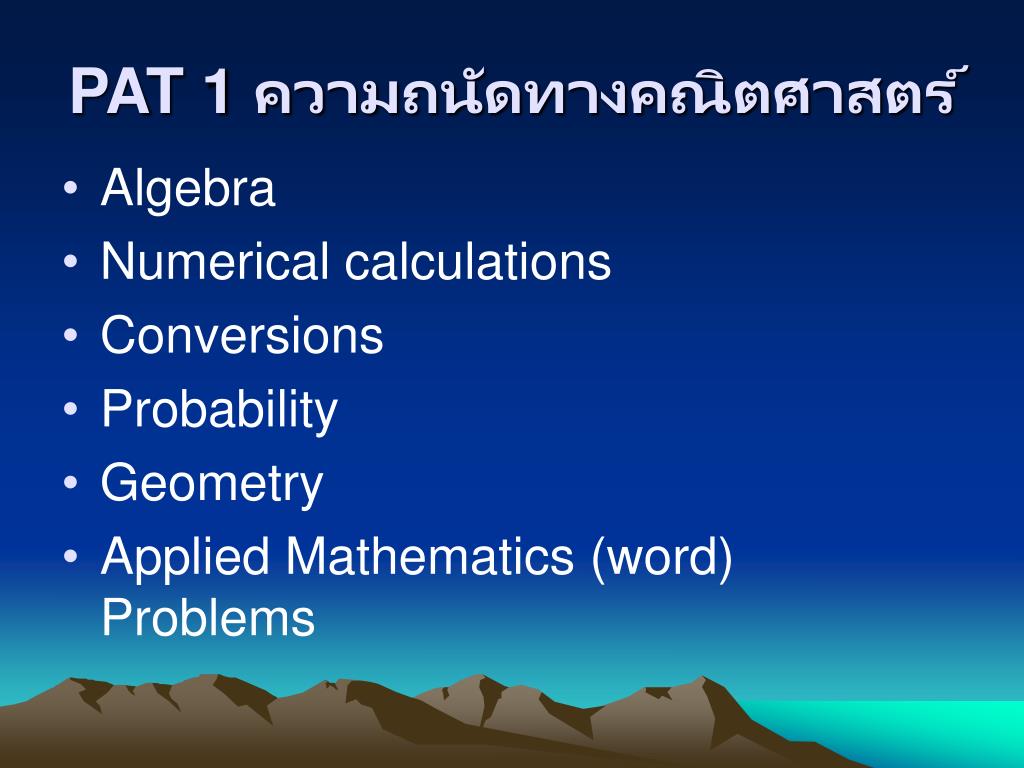 PAT 1 ความถนัดทางคณิตศาสตร์

• Algebra
• Numerical calculations
• Conversions
• Probability
• Geometry
• Applied Mathematics (word) Problems